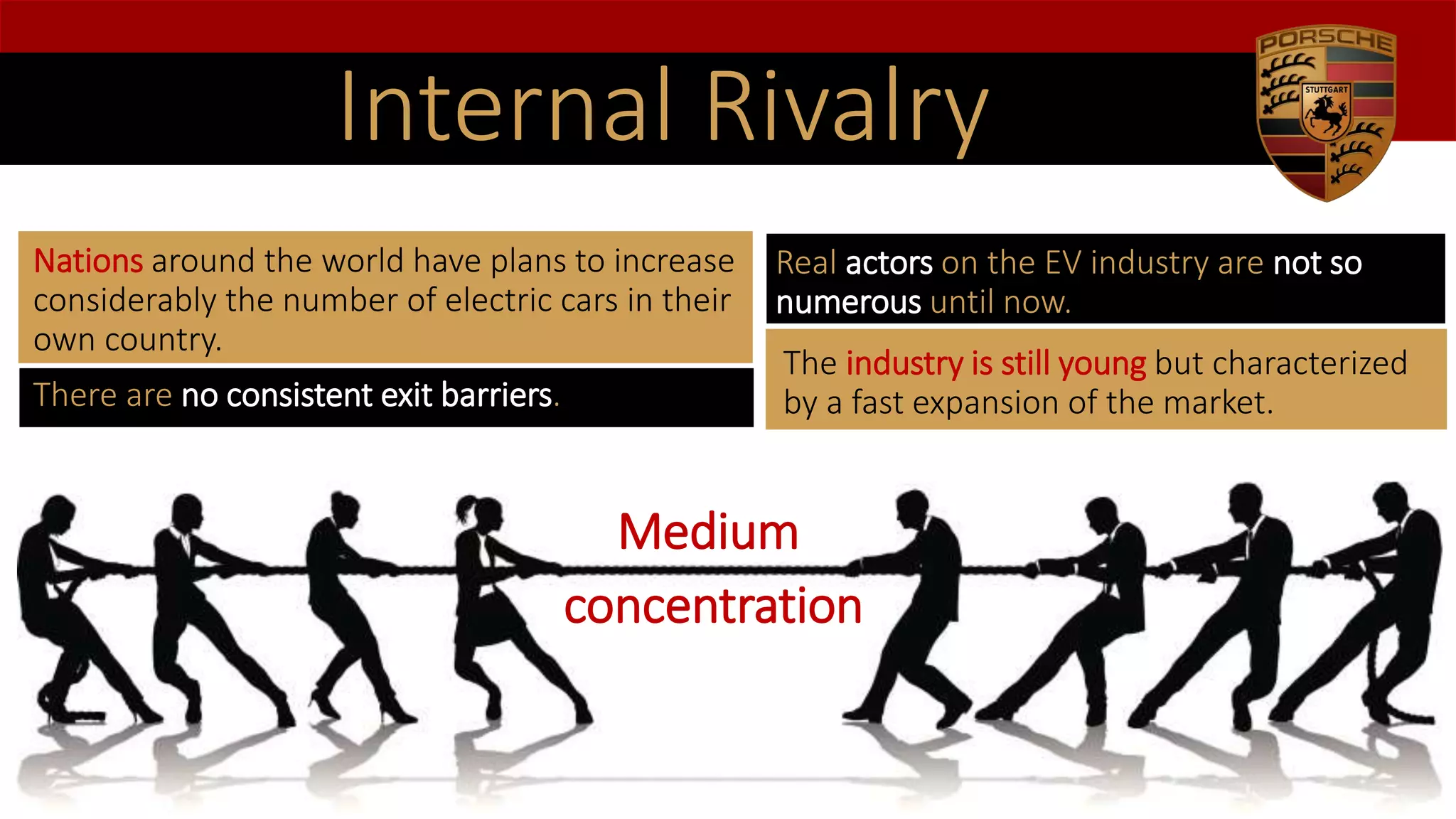 Internal Rivalry

PORSCHE
STUTTGART

Nations around the world have plans to increase considerably the number of electric cars in their own country.

There are no consistent exit barriers.

Real actors on the EV industry are not so numerous until now.

The industry is still young but characterized by a fast expansion of the market.

Medium concentration